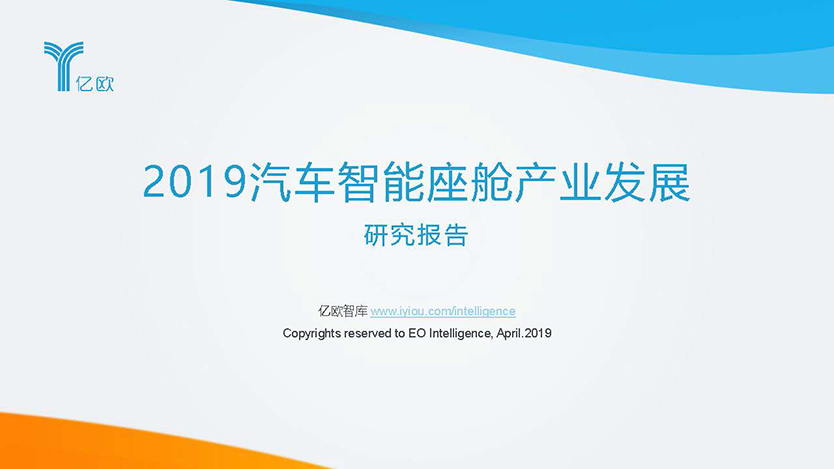 亿欧

2019汽车智能座舱产业发展

研究报告

亿欧智库 www.iyiou.com/intelligence

Copyrights reserved to EO Intelligence, April.2019